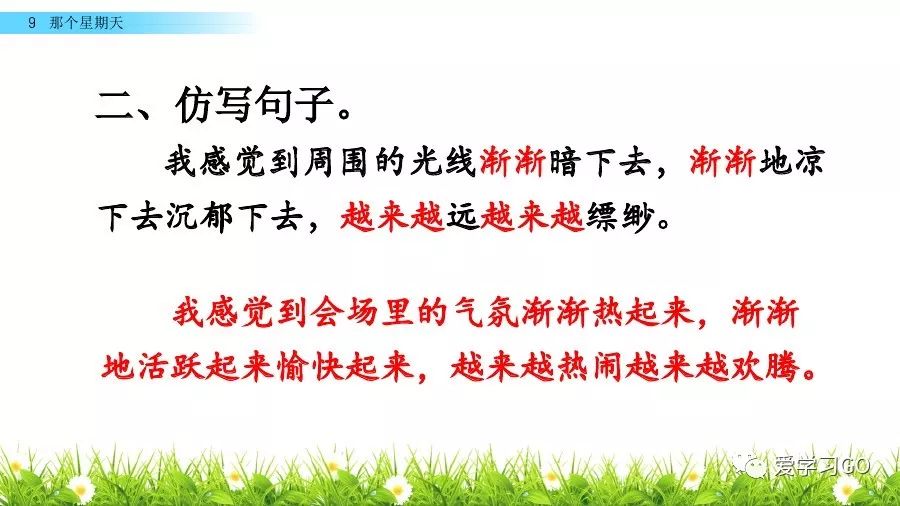 9 那个星期天

二、仿写句子。

我感觉到周围的光线渐渐暗下去，渐渐地凉下去沉郁下去，越来越远越来越缥缈。

我感觉到会场里的气氛渐渐热起来，渐渐地活跃起来愉快起来，越来越热闹越来越欢腾。

爱学习GO